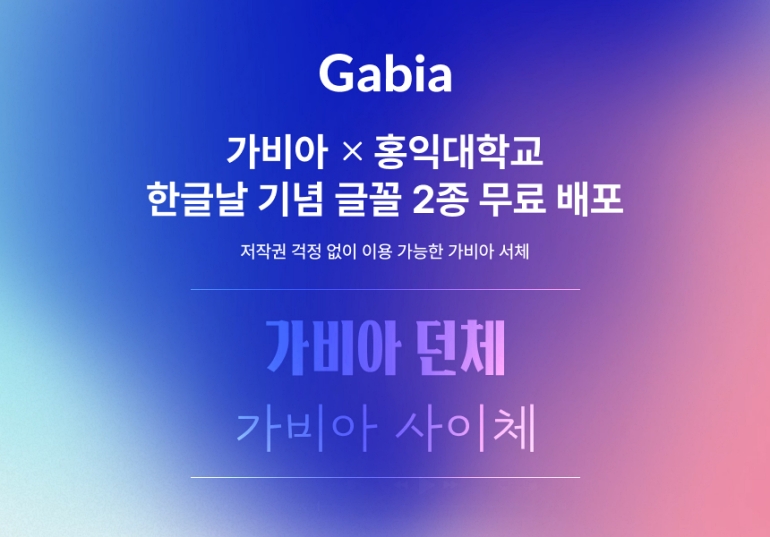 Gabia

가비아 × 홍익대학교
한글날 기념 글꼴 2종 무료 배포

저작권 걱정 없이 이용 가능한 가비아 서체

가비아 던체

가비아 사이체